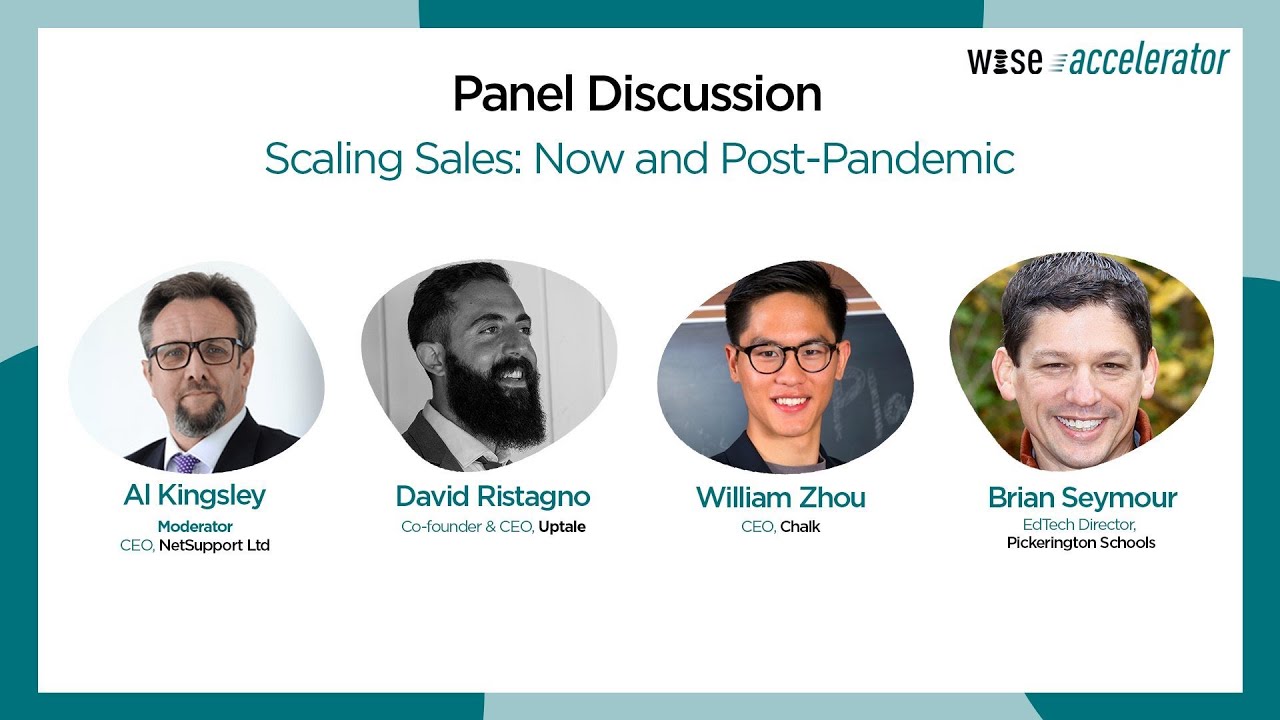 wise accelerator

Panel Discussion

Scaling Sales: Now and Post-Pandemic

Al Kingsley
Moderator
CEO, NetSupport Ltd

David Ristagno
Co-founder & CEO, Uptale

William Zhou
CEO, Chalk

Brian Seymour
EdTech Director, Pickerington Schools